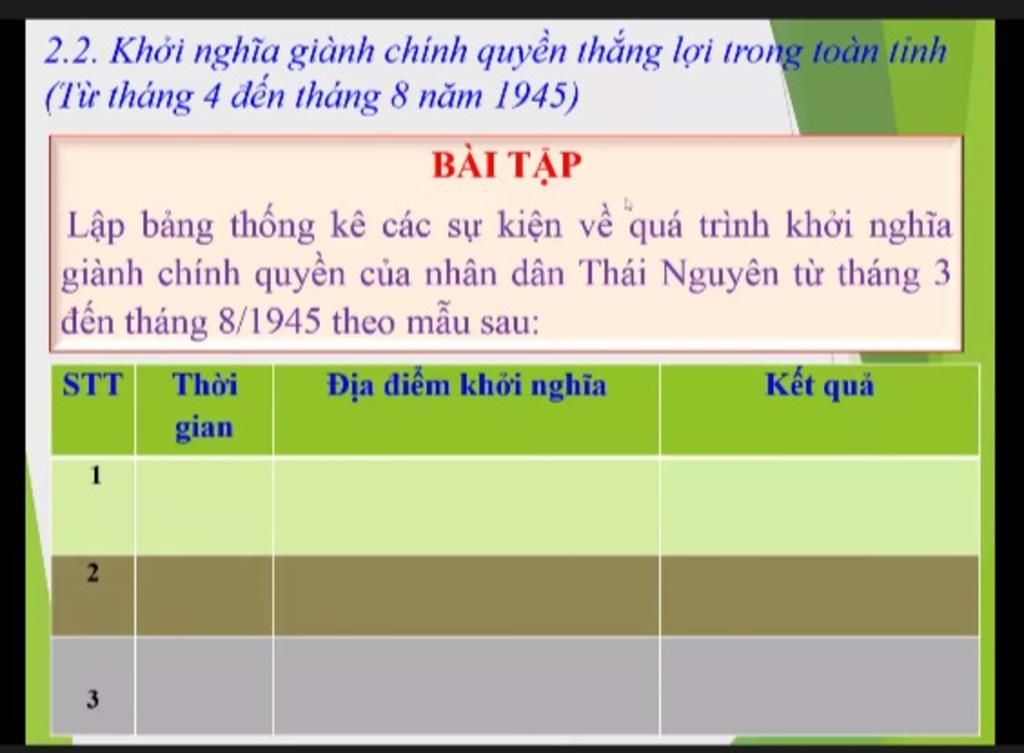 2.2. Khởi nghĩa giành chính quyền thắng lợi trong toàn tỉnh (Từ tháng 4 đến tháng 8 năm 1945)

BÀI TẬP

Lập bảng thống kê các sự kiện về quá trình khởi nghĩa giành chính quyền của nhân dân Thái Nguyên từ tháng 3 đến tháng 8/1945 theo mẫu sau:

| STT | Thời gian | Địa điểm khởi nghĩa | Kết quả |
|---|---|---|---|
| 1 | | | |
| 2 | | | |
| 3 | | | |